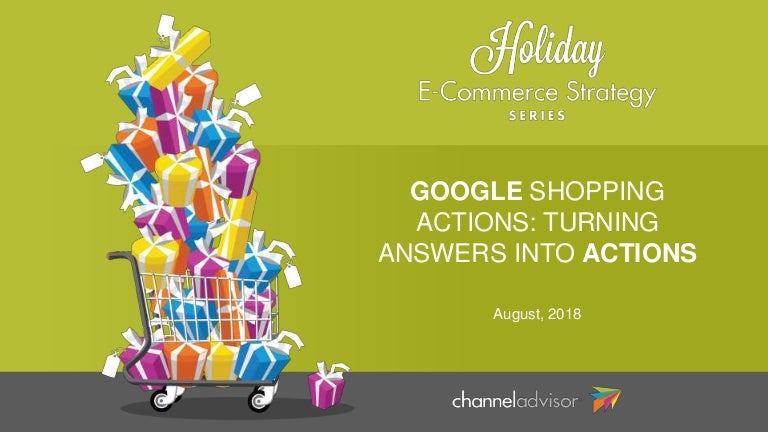 Holiday
E-Commerce Strategy
SERIES

GOOGLE SHOPPING ACTIONS: TURNING ANSWERS INTO ACTIONS

August, 2018

channeladvisor